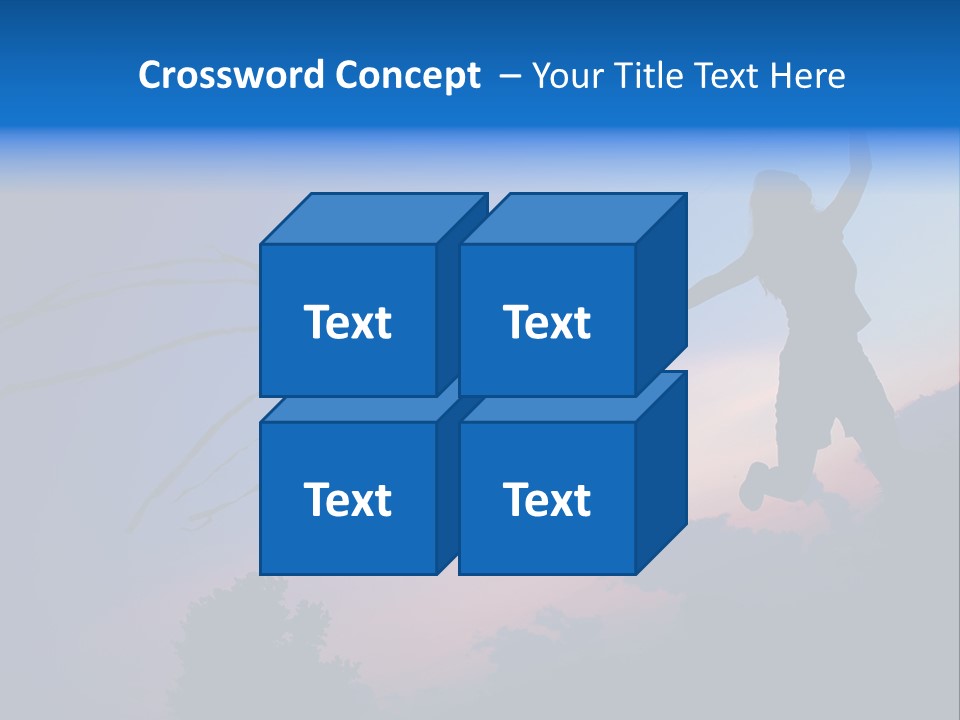 Crossword Concept – Your Title Text Here

Text

Text

Text

Text